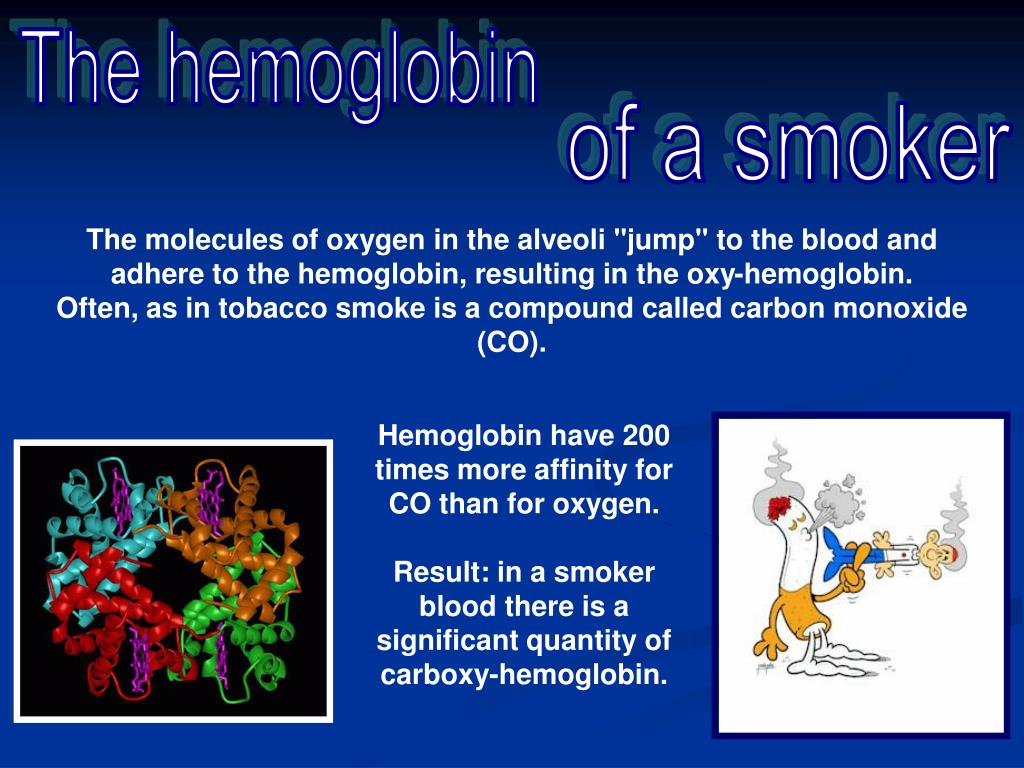 The hemoglobin of a smoker

The molecules of oxygen in the alveoli "jump" to the blood and adhere to the hemoglobin, resulting in the oxy-hemoglobin. Often, as in tobacco smoke is a compound called carbon monoxide (CO).

Hemoglobin have 200 times more affinity for CO than for oxygen.

Result: in a smoker blood there is a significant quantity of carboxy-hemoglobin.